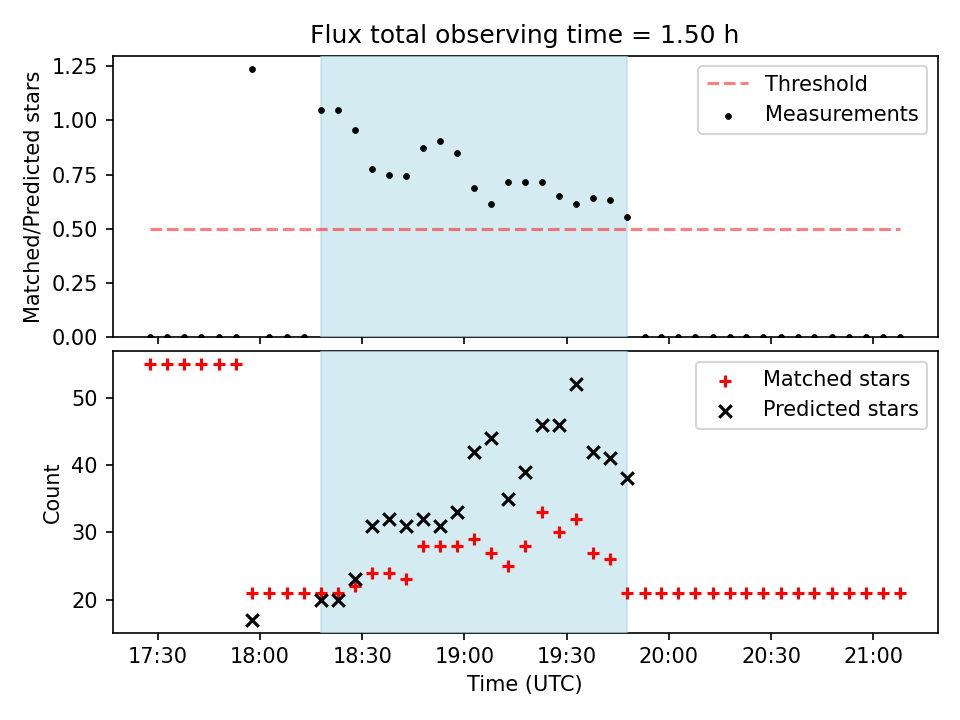 Flux total observing time = 1.50 h

Matched/Predicted stars

1.25
1.00
0.75
0.50
0.25
0.00

Threshold
Measurements

Count

50
40
30
20

Matched stars
Predicted stars

17:30
18:00
18:30
19:00
19:30
20:00
20:30
21:00

Time (UTC)